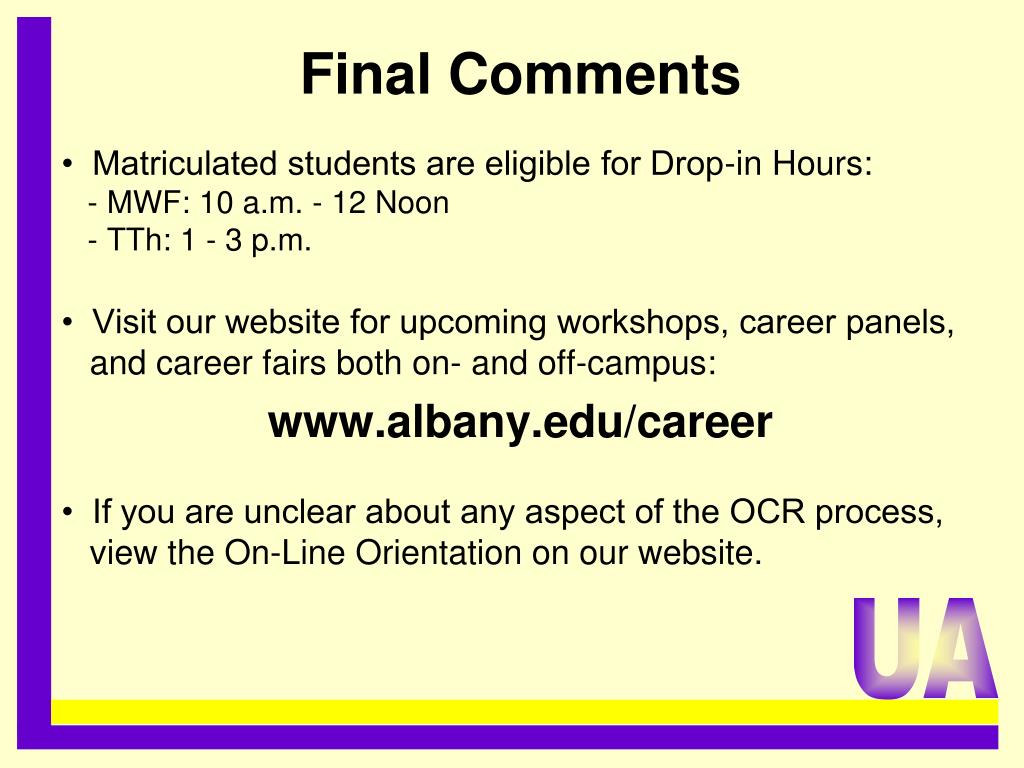 Final Comments

• Matriculated students are eligible for Drop-in Hours:
- MWF: 10 a.m. - 12 Noon
- TTh: 1 - 3 p.m.

• Visit our website for upcoming workshops, career panels, and career fairs both on- and off-campus:

www.albany.edu/career

• If you are unclear about any aspect of the OCR process, view the On-Line Orientation on our website.

UA